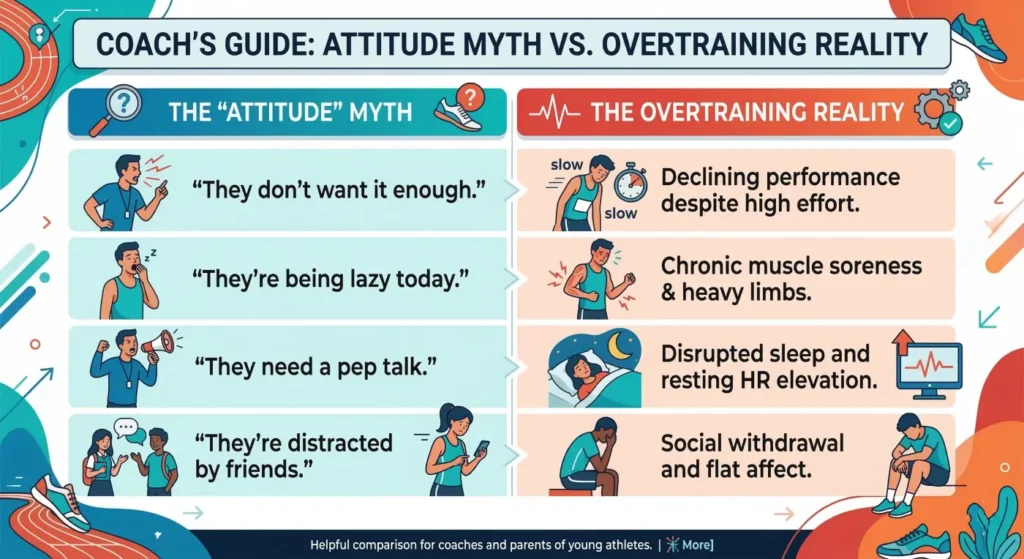 COACH'S GUIDE: ATTITUDE MYTH VS. OVERTRAINING REALITY

THE "ATTITUDE" MYTH

"They don't want it enough."

"They're being lazy today."

"They need a pep talk."

"They're distracted by friends."

THE OVERTRAINING REALITY

slow

slow

Declining performance despite high effort.

Chronic muscle soreness & heavy limbs.

Disrupted sleep and resting HR elevation.

Social withdrawal and flat affect.

Helpful comparison for coaches and parents of young athletes. | More]